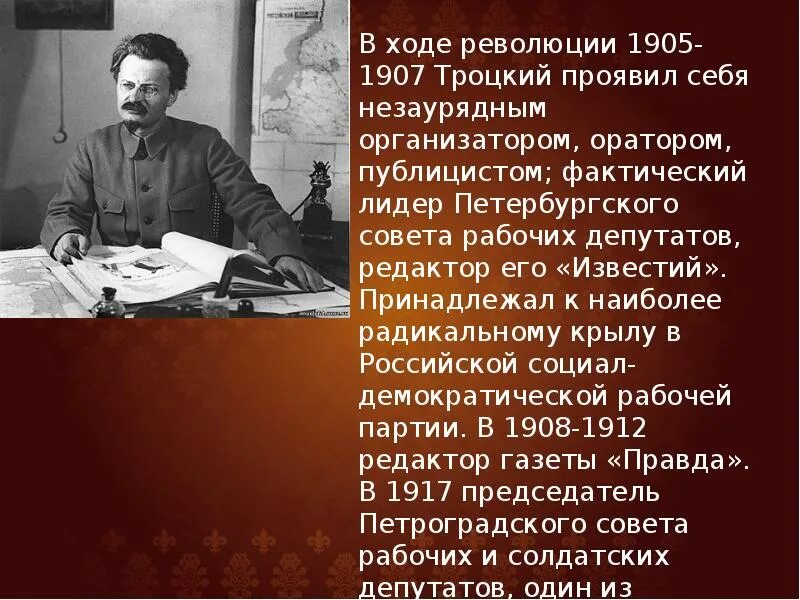 В ходе революции 1905-1907 Троцкий проявил себя незаурядным организатором, оратором, публицистом; фактический лидер Петербургского совета рабочих депутатов, редактор его «Известий». Принадлежал к наиболее радикальному крылу в Российской социал-демократической рабочей партии. В 1908-1912 редактор газеты «Правда». В 1917 председатель Петроградского совета рабочих и солдатских депутатов, один из